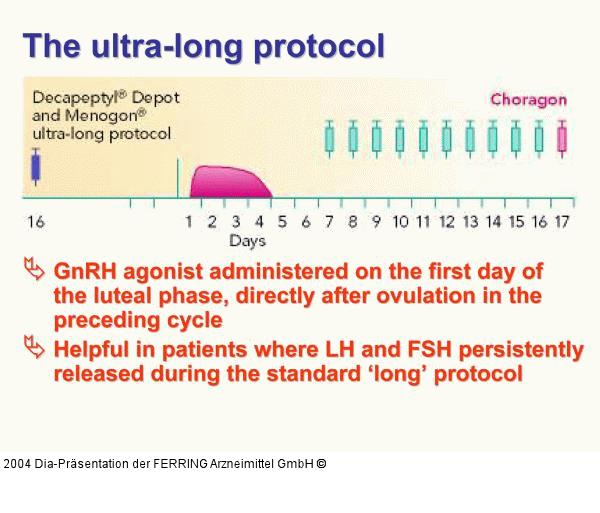 The ultra-long protocol

Decapeptyl® Depot and Menogon® ultra-long protocol

Choragon

16

1 2 3 4 5 6 7 8 9 10 11 12 13 14 15 16 17

Days

GnRH agonist administered on the first day of the luteal phase, directly after ovulation in the preceding cycle

Helpful in patients where LH and FSH persistently released during the standard 'long' protocol

2004 Dia-Präsentation der FERRING Arzneimittel GmbH ©